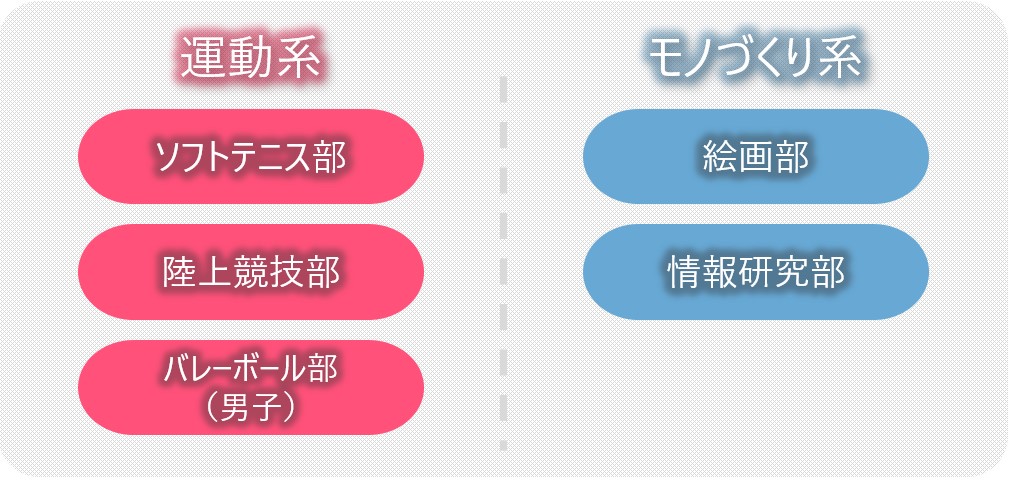 運動系

ソフトテニス部

陸上競技部

バレーボール部
（男子）

モノづくり系

絵画部

情報研究部